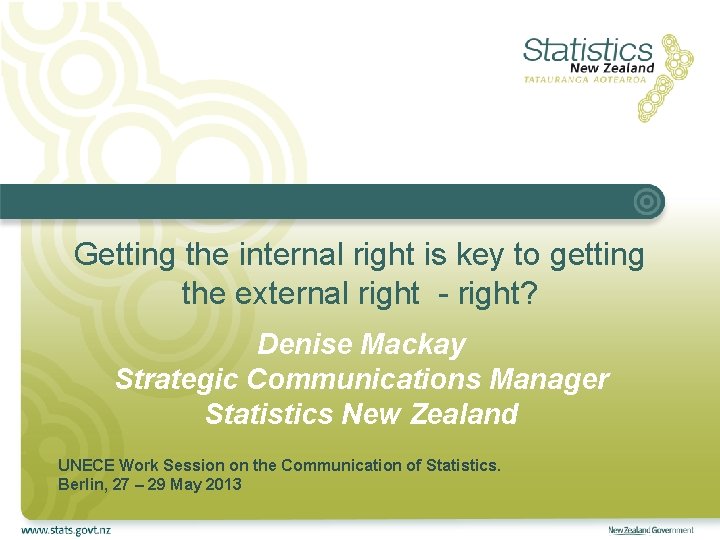 Statistics
New Zealand
TATAURANGA AOTEAROA

Getting the internal right is key to getting the external right - right?

Denise Mackay
Strategic Communications Manager
Statistics New Zealand

UNECE Work Session on the Communication of Statistics.
Berlin, 27 – 29 May 2013

www.stats.govt.nz

New Zealand Government